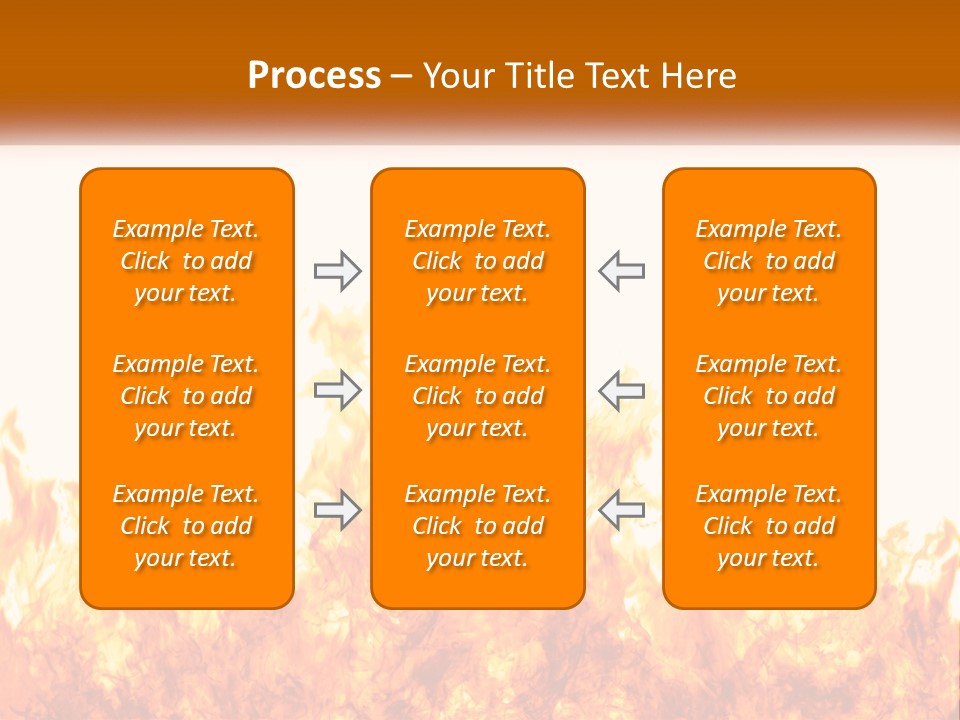 Process – Your Title Text Here

Example Text. Click to add your text.

Example Text. Click to add your text.

Example Text. Click to add your text.

Example Text. Click to add your text.

Example Text. Click to add your text.

Example Text. Click to add your text.

Example Text. Click to add your text.

Example Text. Click to add your text.

Example Text. Click to add your text.